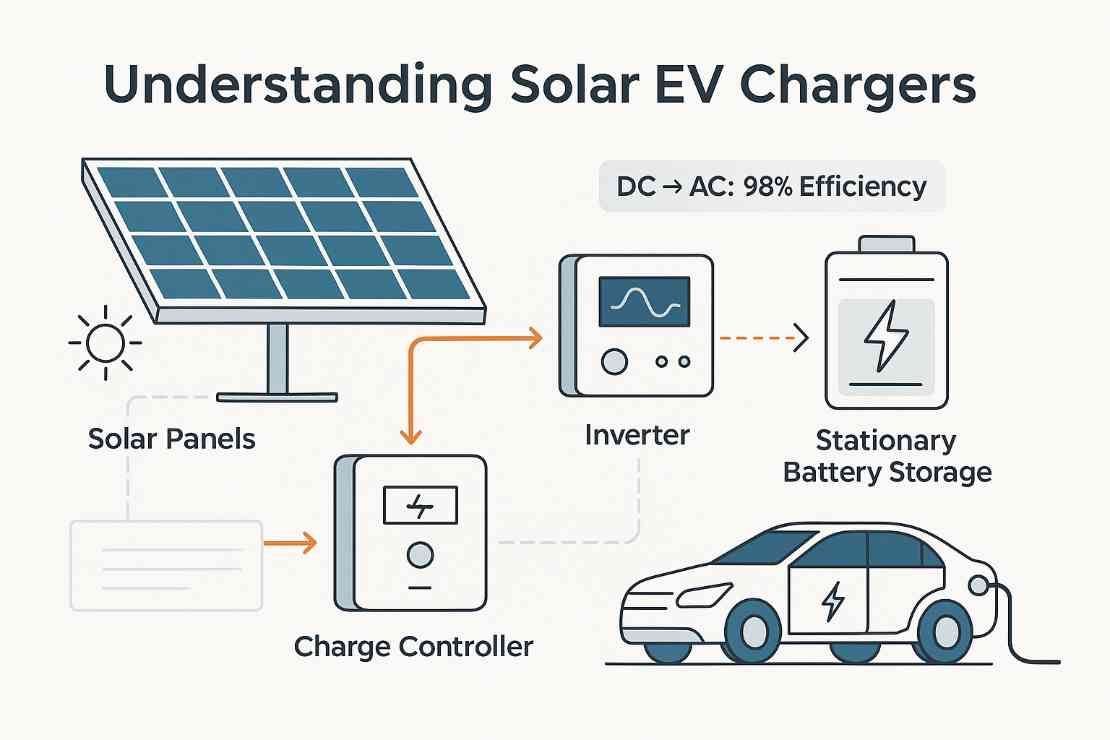 Understanding Solar EV Chargers

DC → AC: 98% Efficiency

Solar Panels

Inverter

Stationary Battery Storage

Charge Controller